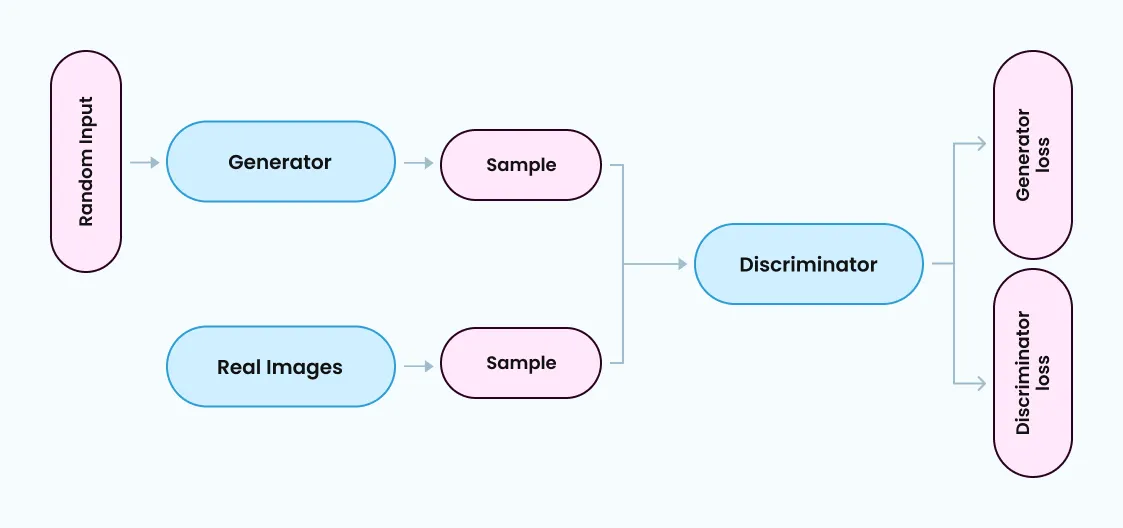 Random Input

Generator

Sample

Real Images

Sample

Discriminator

Generator loss

Discriminator loss